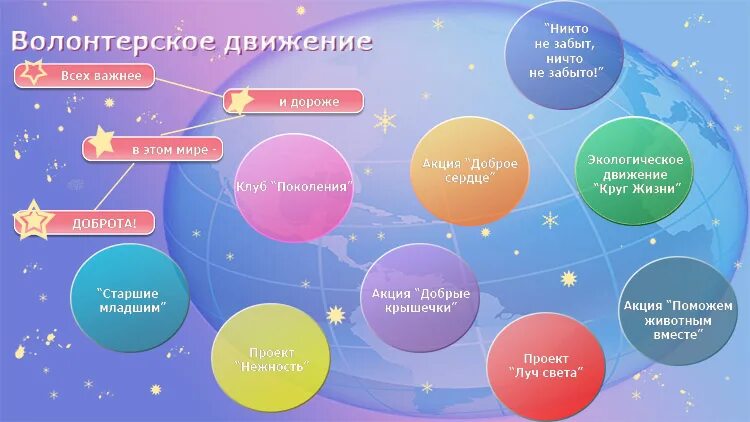 Волонтерское движение

Всех важнее

и дороже

в этом мире -

ДОБРОТА!

"Никто не забыт, ничто не забыто!"

Клуб "Поколения"

Акция "Доброе сердце"

Экологическое движение "Круг Жизни"

"Старшие младшим"

Акция "Добрые крышечки"

Акция "Поможем животным вместе"

Проект "Нежность"

Проект "Луч света"